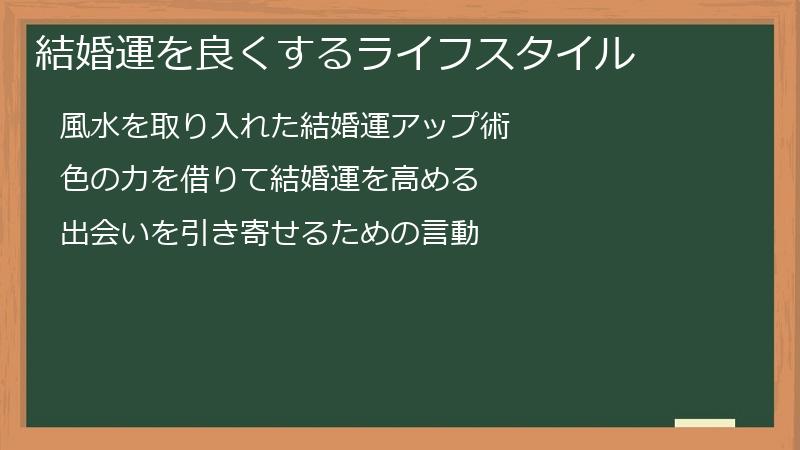 結婚運を良くするライフスタイル

風水を取り入れた結婚運アップ術

色の力を借りて結婚運を高める

出会いを引き寄せるための言動